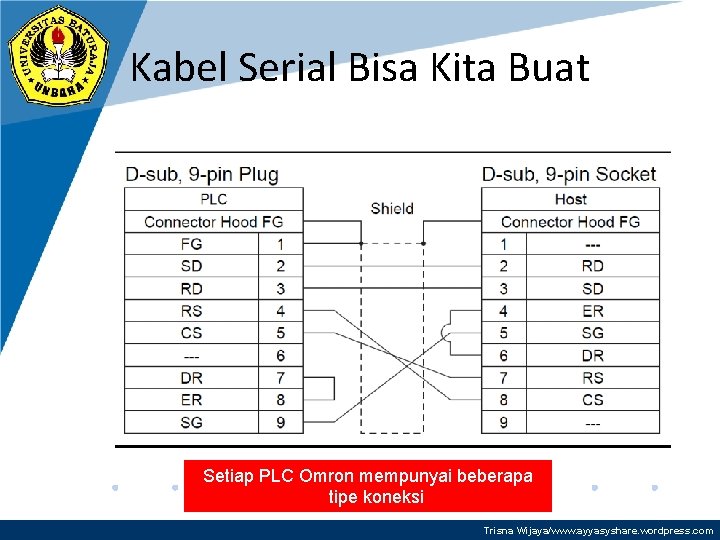 UNIVERSITAS BATURAJA UNBARA

Kabel Serial Bisa Kita Buat

D-sub, 9-pin Plug

| PLC | |
|---|---|
| Connector Hood FG | |
| FG | 1 |
| SD | 2 |
| RD | 3 |
| RS | 4 |
| CS | 5 |
| --- | 6 |
| DR | 7 |
| ER | 8 |
| SG | 9 |

Shield

D-sub, 9-pin Socket

| Host | |
|---|---|
| Connector Hood FG | |
| 1 | --- |
| 2 | RD |
| 3 | SD |
| 4 | ER |
| 5 | SG |
| 6 | DR |
| 7 | RS |
| 8 | CS |
| 9 | --- |

Setiap PLC Omron mempunyai beberapa tipe koneksi

Trisna Wijaya/www.ayyasyshare.wordpress.com